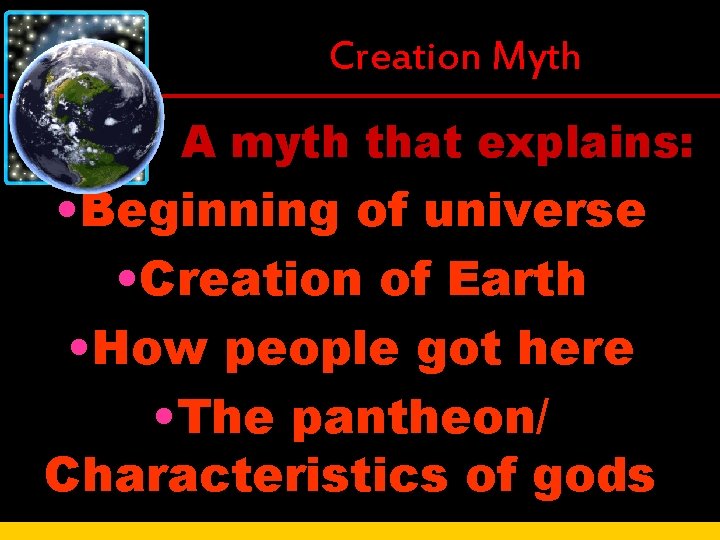 Creation Myth

A myth that explains:

•Beginning of universe

•Creation of Earth

•How people got here

•The pantheon/ Characteristics of gods